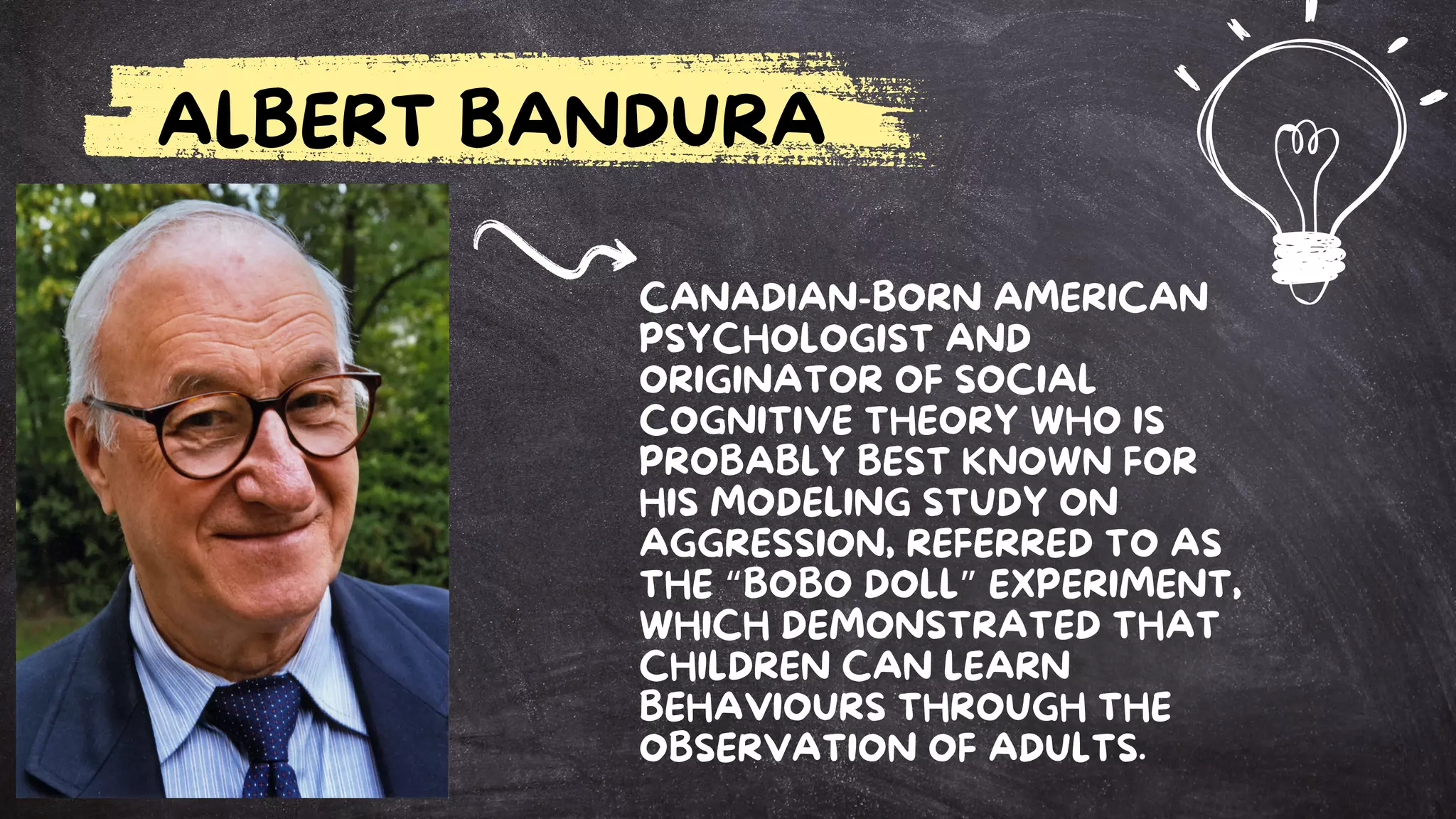 ALBERT BANDURA

CANADIAN-BORN AMERICAN PSYCHOLOGIST AND ORIGINATOR OF SOCIAL COGNITIVE THEORY WHO IS PROBABLY BEST KNOWN FOR HIS MODELING STUDY ON AGGRESSION, REFERRED TO AS THE "BOBO DOLL" EXPERIMENT, WHICH DEMONSTRATED THAT CHILDREN CAN LEARN BEHAVIOURS THROUGH THE OBSERVATION OF ADULTS.